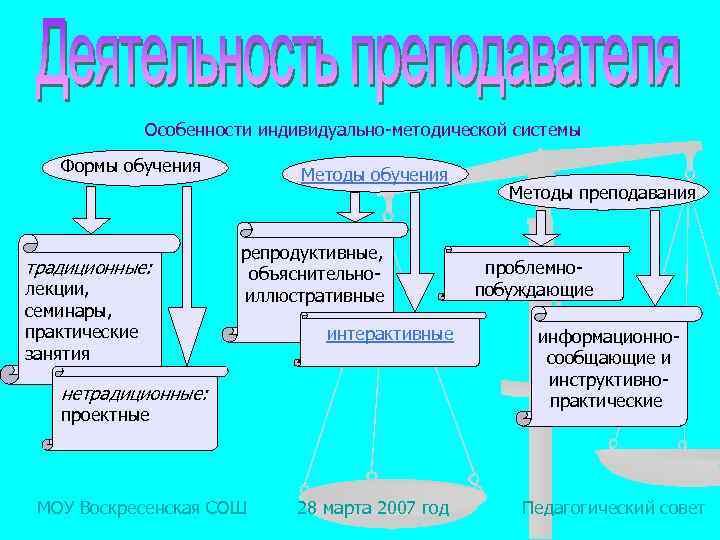 Деятельность преподавателя

Особенности индивидуально-методической системы

Формы обучения

традиционные: лекции, семинары, практические занятия

нетрадиционные: проектные

Методы обучения

репродуктивные, объяснительно-иллюстративные

интерактивные

Методы преподавания

проблемно-побуждающие

информационно-сообщающие и инструктивно-практические

МОУ Воскресенская СОШ 28 марта 2007 год Педагогический совет